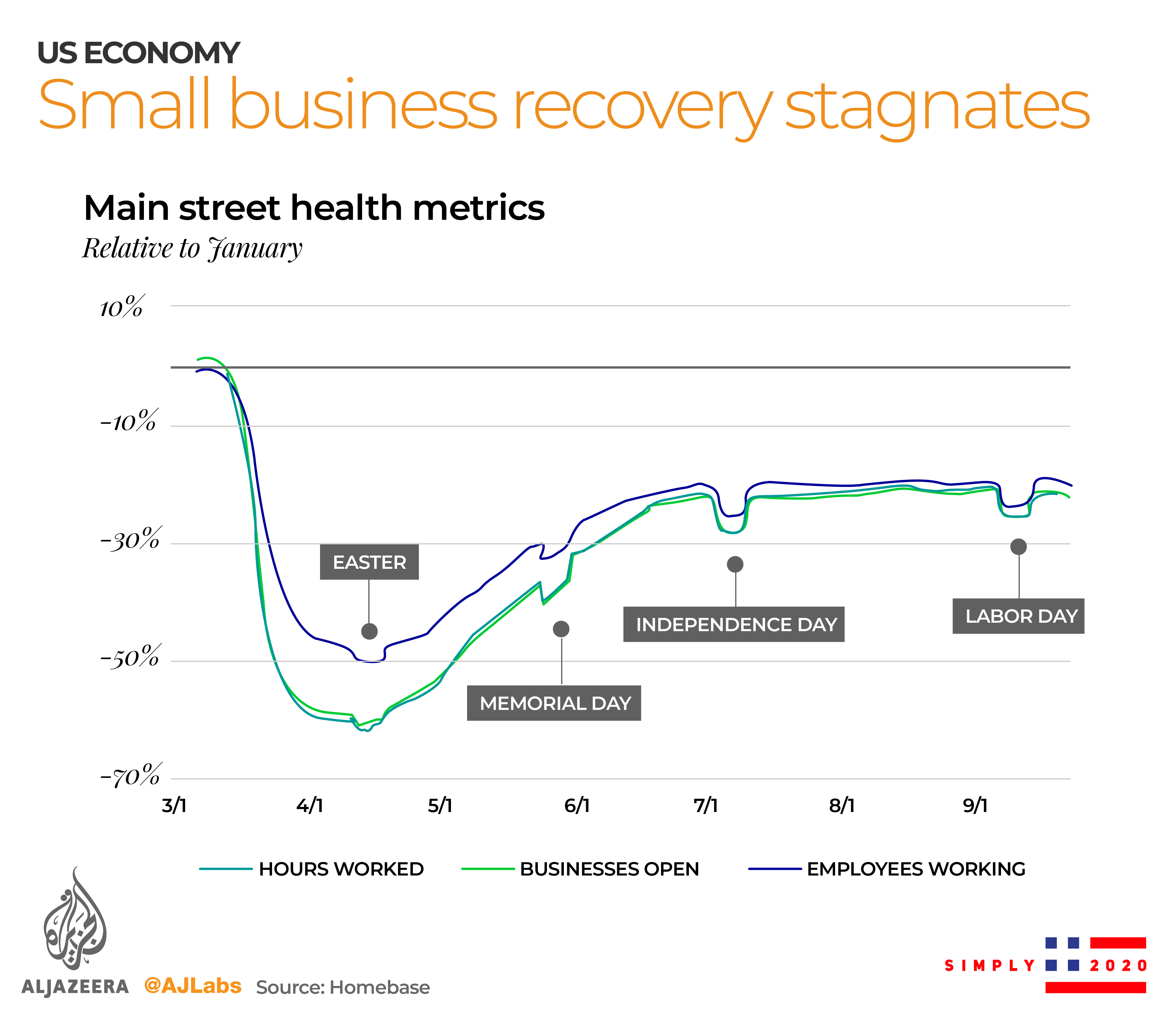 US ECONOMY
Small business recovery stagnates

Main street health metrics
Relative to January

10%
-10%
-30%
-50%
-70%

EASTER
MEMORIAL DAY
INDEPENDENCE DAY
LABOR DAY

3/1
4/1
5/1
6/1
7/1
8/1
9/1

HOURS WORKED
BUSINESSES OPEN
EMPLOYEES WORKING

ALJAZEERA @AJLabs Source: Homebase

SIMPLY 2020